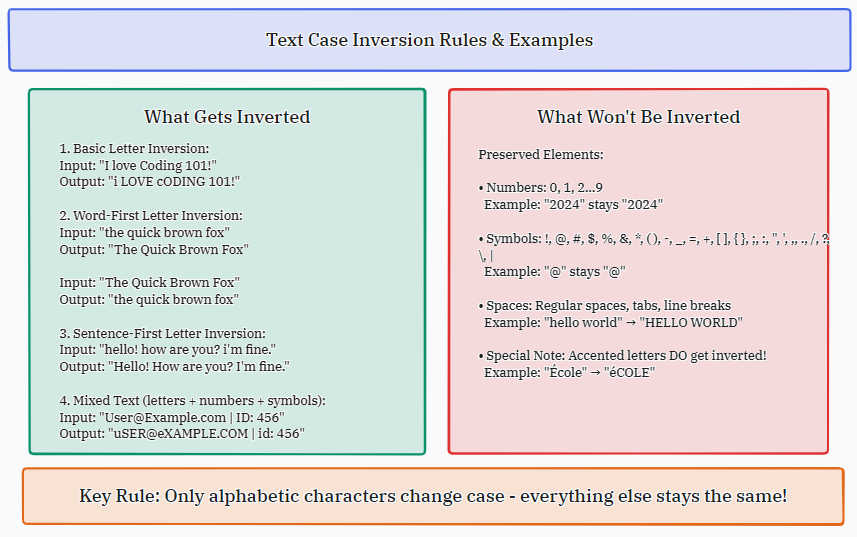 Text Case Inversion Rules & Examples

What Gets Inverted

1. Basic Letter Inversion:
Input: "I love Coding 101!"
Output: "i LOVE cODING 101!"

2. Word-First Letter Inversion:
Input: "the quick brown fox"
Output: "The Quick Brown Fox"

Input: "The Quick Brown Fox"
Output: "the quick brown fox"

3. Sentence-First Letter Inversion:
Input: "hello! how are you? i'm fine."
Output: "Hello! How are you? I'm fine."

4. Mixed Text (letters + numbers + symbols):
Input: "User@Example.com | ID: 456"
Output: "uSER@eXAMPLE.COM | id: 456"

What Won't Be Inverted

Preserved Elements:

• Numbers: 0, 1, 2...9
Example: "2024" stays "2024"

• Symbols: !, @, #, $, %, &, *, ( ), -, _, =, +, [ ], { }, ;, :, ", ', ,, ., /, ?, \, |
Example: "@" stays "@"

• Spaces: Regular spaces, tabs, line breaks
Example: "hello world" → "HELLO WORLD"

• Special Note: Accented letters DO get inverted!
Example: "École" → "éCOLE"

Key Rule: Only alphabetic characters change case - everything else stays the same!